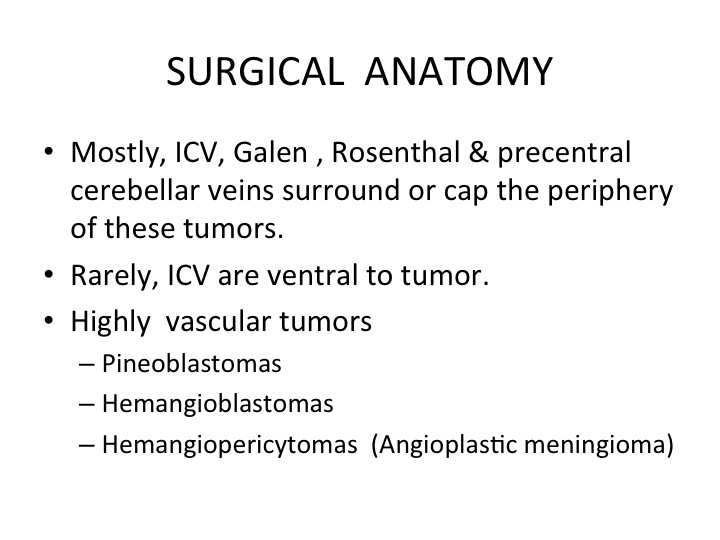 SURGICAL ANATOMY

• Mostly, ICV, Galen , Rosenthal & precentral cerebellar veins surround or cap the periphery of these tumors.
• Rarely, ICV are ventral to tumor.
• Highly vascular tumors
– Pineoblastomas
– Hemangioblastomas
– Hemangiopericytomas (Angioplastic meningioma)